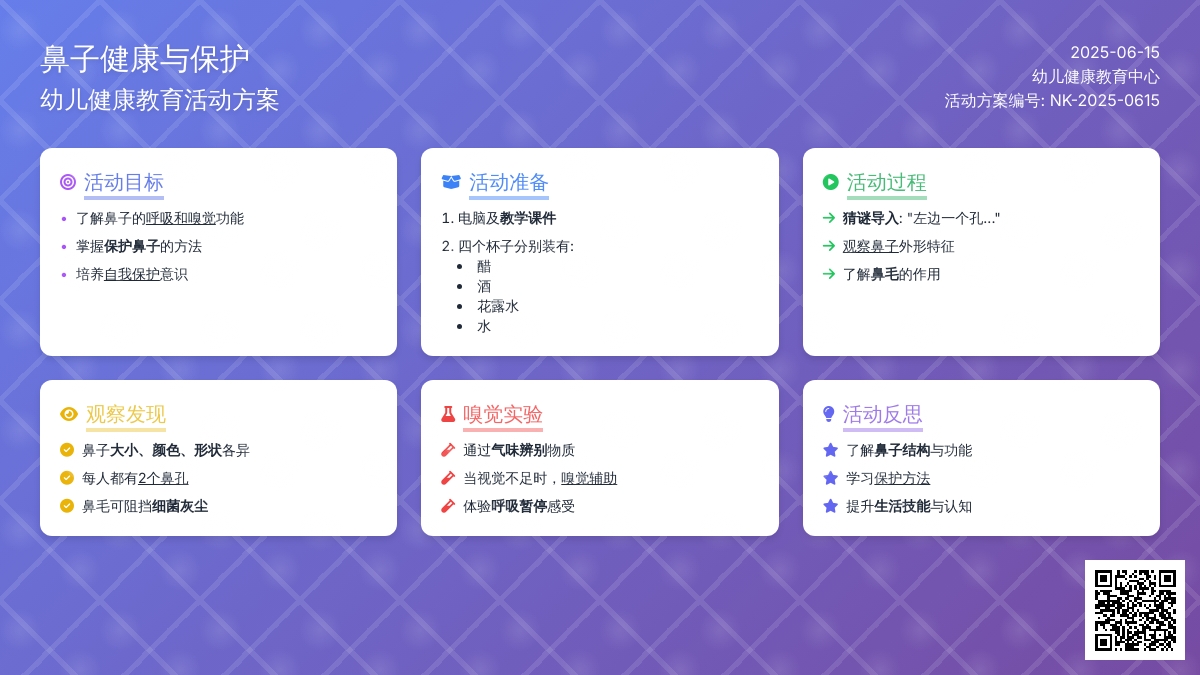 鼻子健康与保护
幼儿健康教育活动方案

2025-06-15
幼儿健康教育中心
活动方案编号: NK-2025-0615

活动目标
- 了解鼻子的呼吸和嗅觉功能
- 掌握保护鼻子的方法
- 培养自我保护意识

活动准备
1. 电脑及教学课件
2. 四个杯子分别装有:
- 醋
- 酒
- 花露水
- 水

活动过程
→ 猜谜导入: "左边一个孔..."
→ 观察鼻子外形特征
→ 了解鼻毛的作用

观察发现
鼻子大小、颜色、形状各异
每人都有2个鼻孔
鼻毛可阻挡细菌灰尘

嗅觉实验
通过气味辨别物质
当视觉不足时，嗅觉辅助
体验呼吸暂停感受

活动反思
了解鼻子结构与功能
学习保护方法
提升生活技能与认知